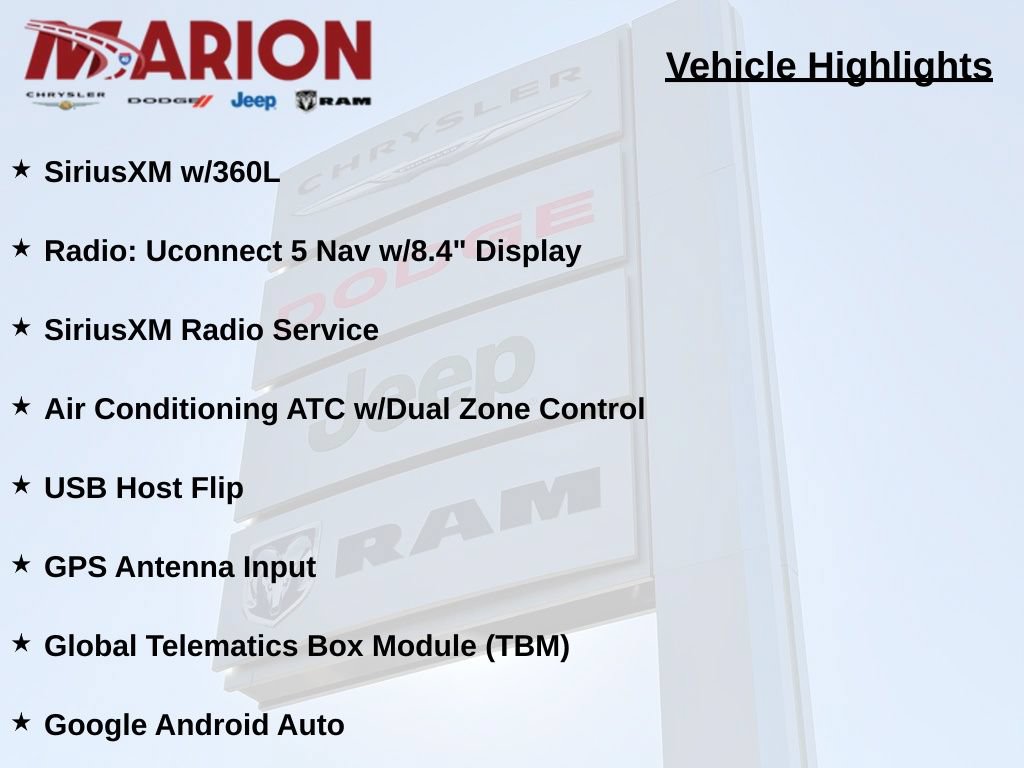 MARION
CHRYSLER DODGE Jeep RAM

Vehicle Highlights

★ SiriusXM w/360L

★ Radio: Uconnect 5 Nav w/8.4" Display

★ SiriusXM Radio Service

★ Air Conditioning ATC w/Dual Zone Control

★ USB Host Flip

★ GPS Antenna Input

★ Global Telematics Box Module (TBM)

★ Google Android Auto

CHRYSLER
DODGE
Jeep
RAM